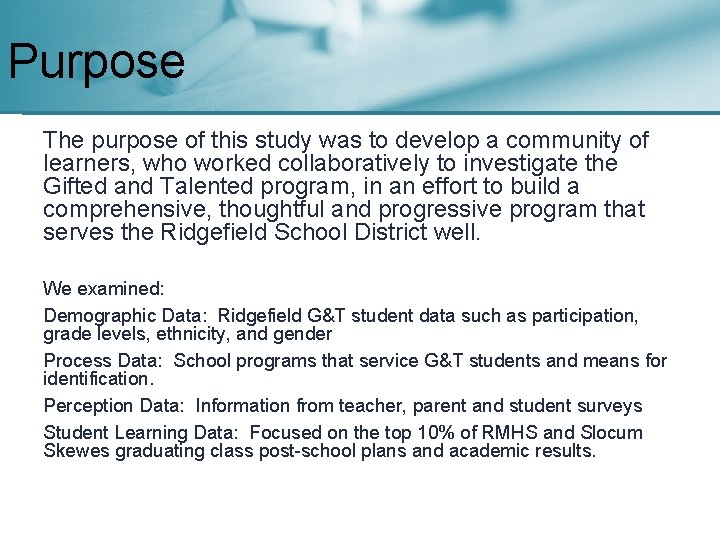 Purpose

The purpose of this study was to develop a community of learners, who worked collaboratively to investigate the Gifted and Talented program, in an effort to build a comprehensive, thoughtful and progressive program that serves the Ridgefield School District well.

We examined:

Demographic Data: Ridgefield G&T student data such as participation, grade levels, ethnicity, and gender

Process Data: School programs that service G&T students and means for identification.

Perception Data: Information from teacher, parent and student surveys

Student Learning Data: Focused on the top 10% of RMHS and Slocum Skewes graduating class post-school plans and academic results.